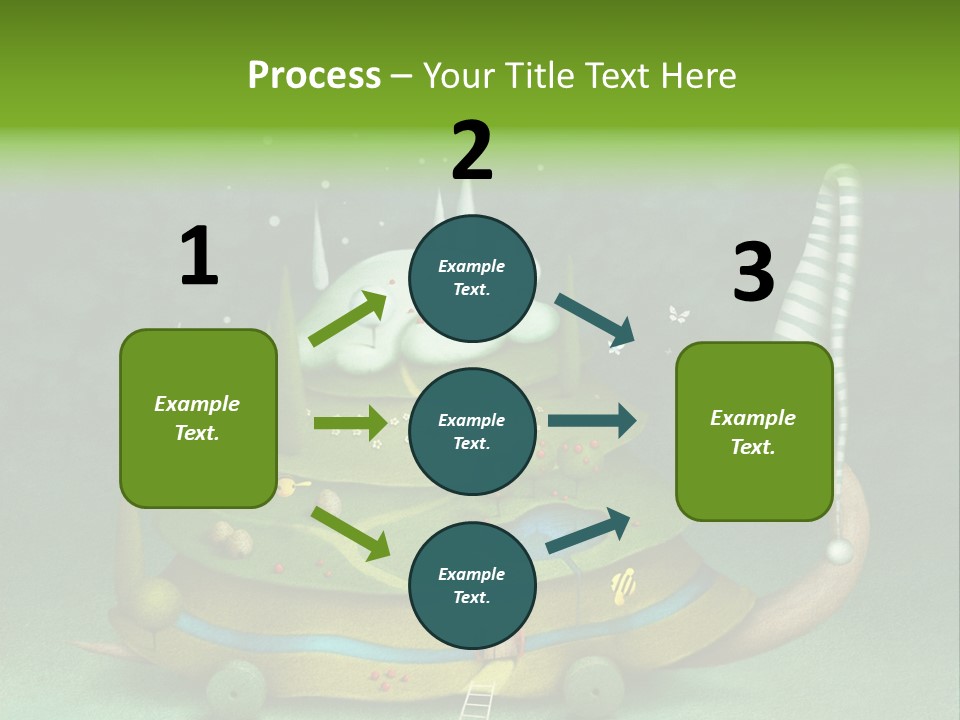 Process – Your Title Text Here

1

Example Text.

2

Example Text.

Example Text.

Example Text.

3

Example Text.